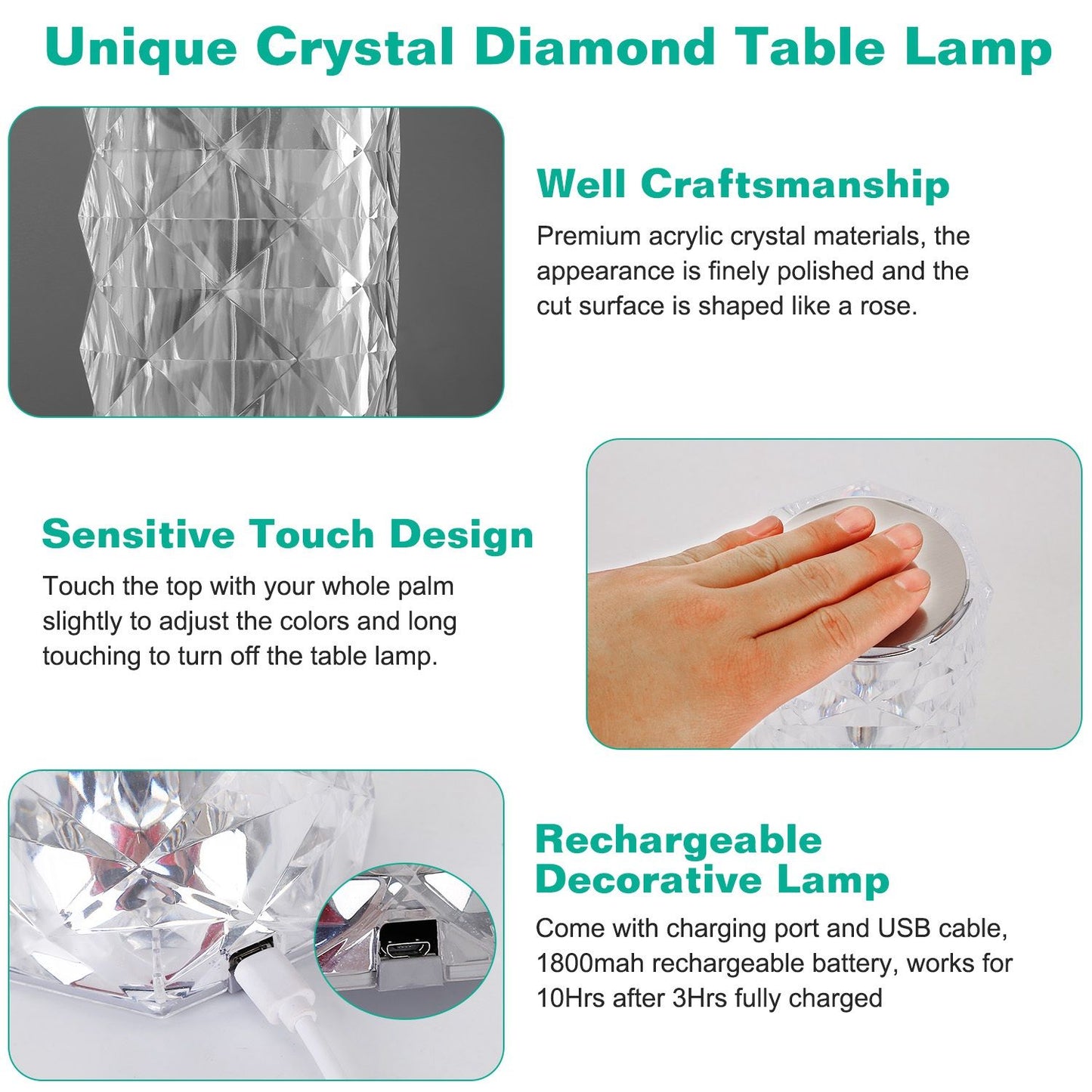 Unique Crystal Diamond Table Lamp

Well Craftsmanship

Premium acrylic crystal materials, the appearance is finely polished and the cut surface is shaped like a rose.

Sensitive Touch Design

Touch the top with your whole palm slightly to adjust the colors and long touching to turn off the table lamp.

Rechargeable Decorative Lamp

Come with charging port and USB cable, 1800mah rechargeable battery, works for 10Hrs after 3Hrs fully charged